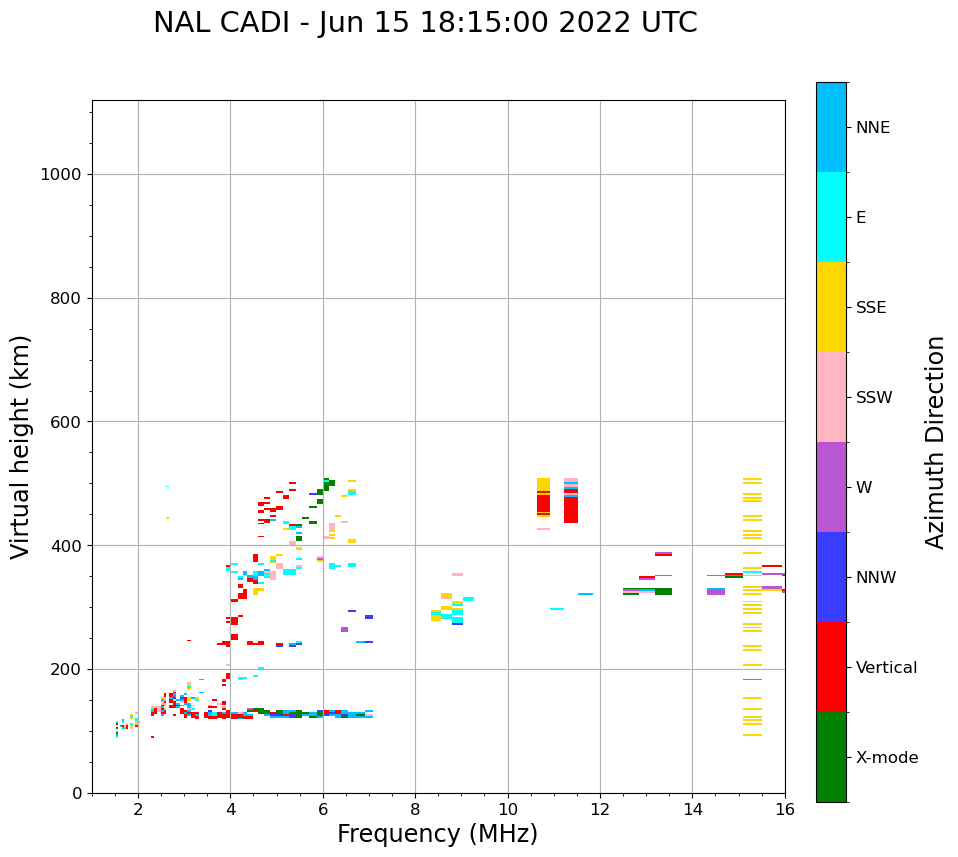 NAL CADI - Jun 15 18:15:00 2022 UTC

Virtual height (km)

1000
800
600
400
200
0

2
4
6
8
10
12
14
16

Frequency (MHz)

NNE
E
SSE
SSW
W
NNW
Vertical
X-mode

Azimuth Direction